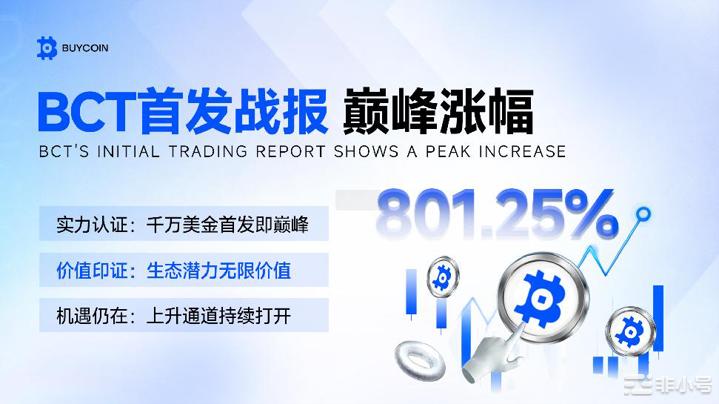 BUYCOIN

BCT首发战报 巅峰涨幅

BCT'S INITIAL TRADING REPORT SHOWS A PEAK INCREASE

801.25%

实力认证：千万美金首发即巅峰

价值印证：生态潜力无限价值

机遇仍在：上升通道持续打开

非小号